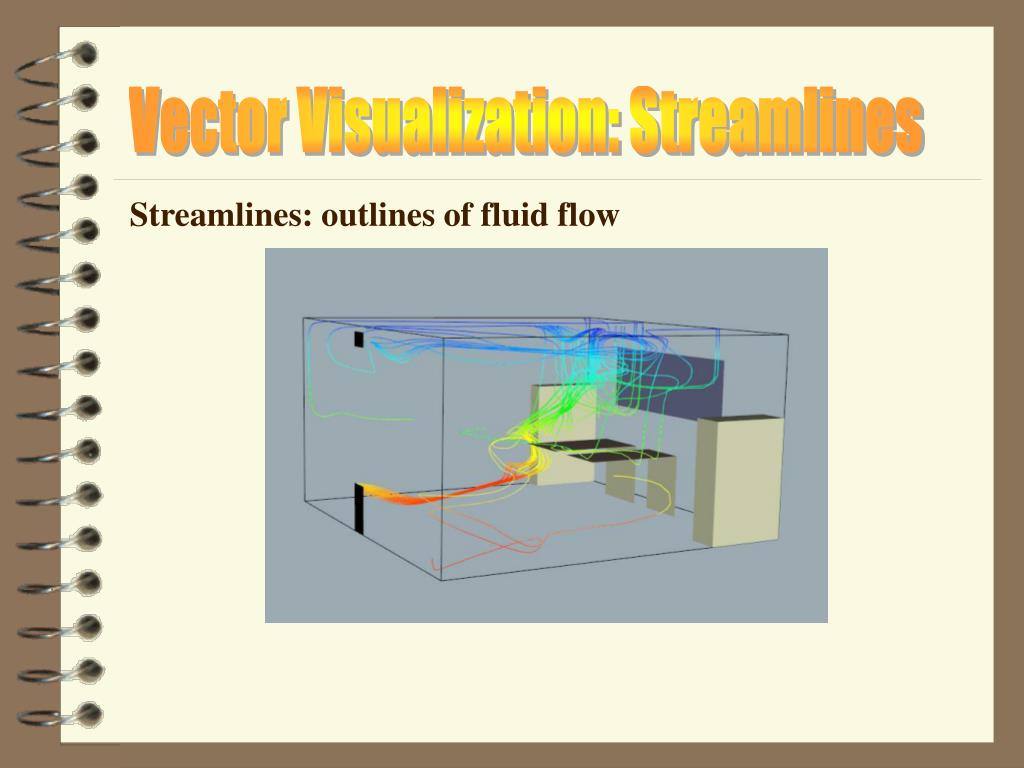 Vector Visualization: Streamlines

Streamlines: outlines of fluid flow